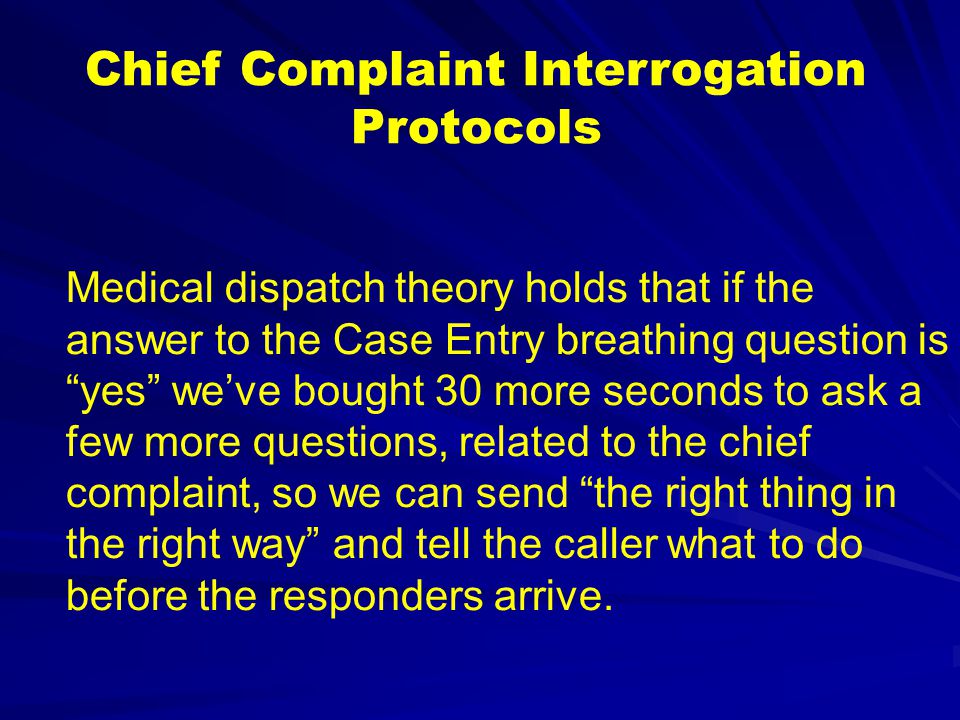 Chief Complaint Interrogation Protocols

Medical dispatch theory holds that if the answer to the Case Entry breathing question is “yes” we’ve bought 30 more seconds to ask a few more questions, related to the chief complaint, so we can send “the right thing in the right way” and tell the caller what to do before the responders arrive.